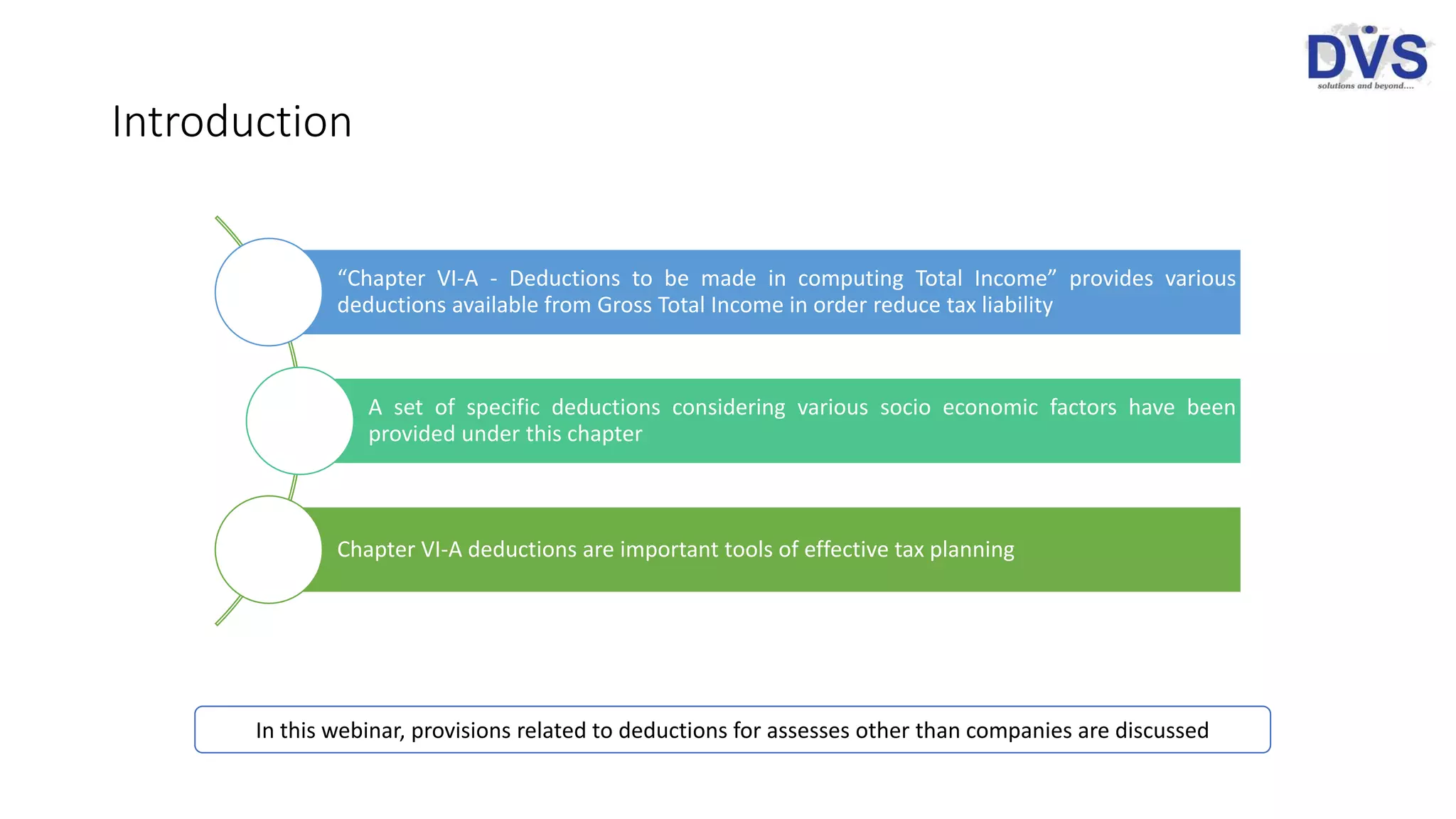 DVS
solutions and beyond....

Introduction

“Chapter VI-A - Deductions to be made in computing Total Income” provides various deductions available from Gross Total Income in order reduce tax liability

A set of specific deductions considering various socio economic factors have been provided under this chapter

Chapter VI-A deductions are important tools of effective tax planning

In this webinar, provisions related to deductions for assesses other than companies are discussed